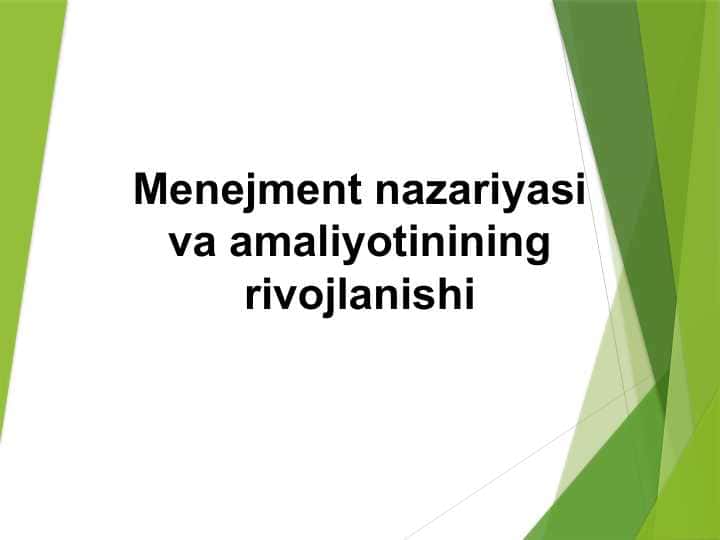 Menejment nazariyasi va amaliyotinining rivojlanishi